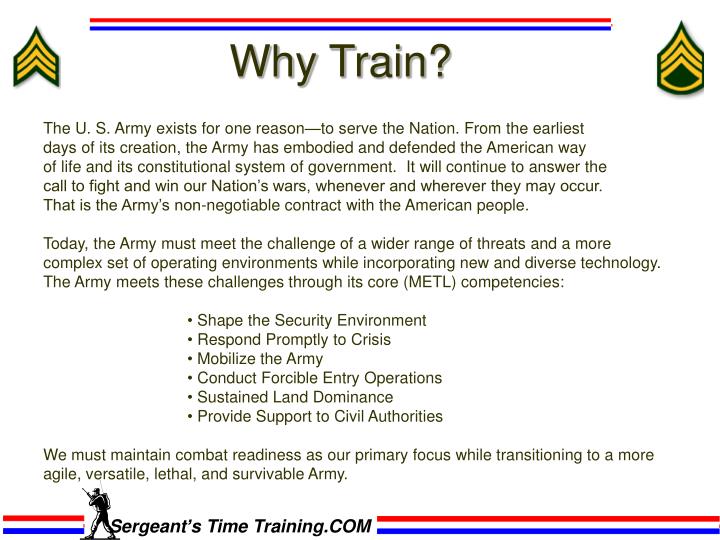 Why Train?

The U. S. Army exists for one reason—to serve the Nation. From the earliest days of its creation, the Army has embodied and defended the American way of life and its constitutional system of government. It will continue to answer the call to fight and win our Nation's wars, whenever and wherever they may occur. That is the Army's non-negotiable contract with the American people.

Today, the Army must meet the challenge of a wider range of threats and a more complex set of operating environments while incorporating new and diverse technology. The Army meets these challenges through its core (METL) competencies:

• Shape the Security Environment
• Respond Promptly to Crisis
• Mobilize the Army
• Conduct Forcible Entry Operations
• Sustained Land Dominance
• Provide Support to Civil Authorities

We must maintain combat readiness as our primary focus while transitioning to a more agile, versatile, lethal, and survivable Army.

Sergeant's Time Training.COM